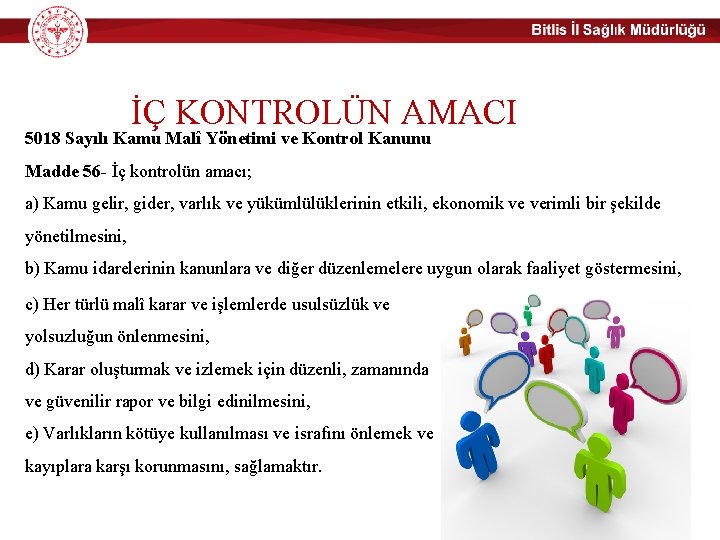 Bitlis İl Sağlık Müdürlüğü

İÇ KONTROLÜN AMACI

5018 Sayılı Kamu Malî Yönetimi ve Kontrol Kanunu

Madde 56- İç kontrolün amacı;

a) Kamu gelir, gider, varlık ve yükümlülüklerinin etkili, ekonomik ve verimli bir şekilde yönetilmesini,

b) Kamu idarelerinin kanunlara ve diğer düzenlemelere uygun olarak faaliyet göstermesini,

c) Her türlü malî karar ve işlemlerde usulsüzlük ve yolsuzluğun önlenmesini,

d) Karar oluşturmak ve izlemek için düzenli, zamanında ve güvenilir rapor ve bilgi edinilmesini,

e) Varlıkların kötüye kullanılması ve israfını önlemek ve kayıplara karşı korunmasını, sağlamaktır.